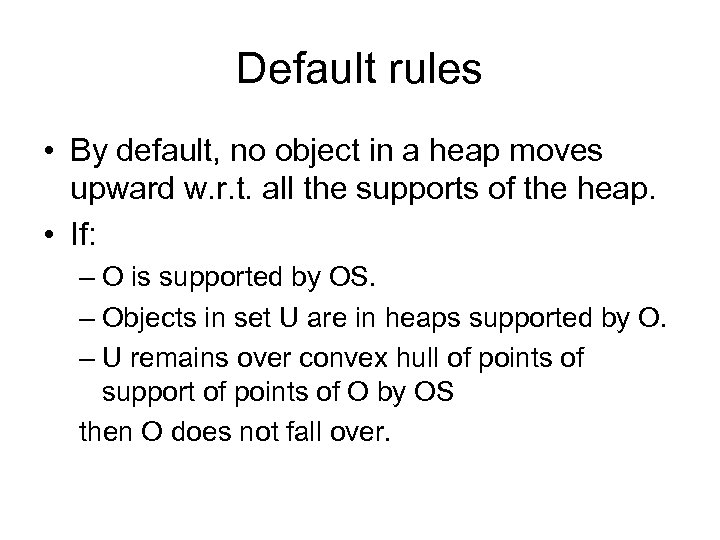 Default rules

• By default, no object in a heap moves upward w.r.t. all the supports of the heap.
• If:
– O is supported by OS.
– Objects in set U are in heaps supported by O.
– U remains over convex hull of points of support of points of O by OS
then O does not fall over.